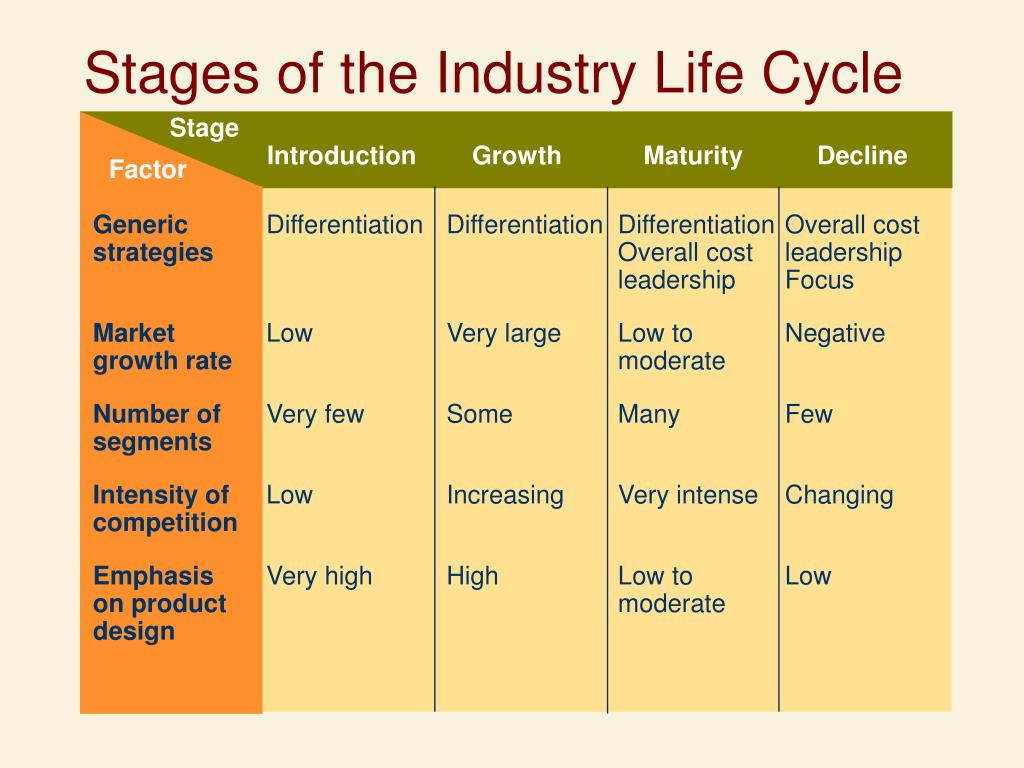 Stages of the Industry Life Cycle

| Stage / Factor | Introduction | Growth | Maturity | Decline |
|---|---|---|---|---|
| Generic strategies | Differentiation | Differentiation | Differentiation Overall cost leadership | Overall cost leadership Focus |
| Market growth rate | Low | Very large | Low to moderate | Negative |
| Number of segments | Very few | Some | Many | Few |
| Intensity of competition | Low | Increasing | Very intense | Changing |
| Emphasis on product design | Very high | High | Low to moderate | Low |